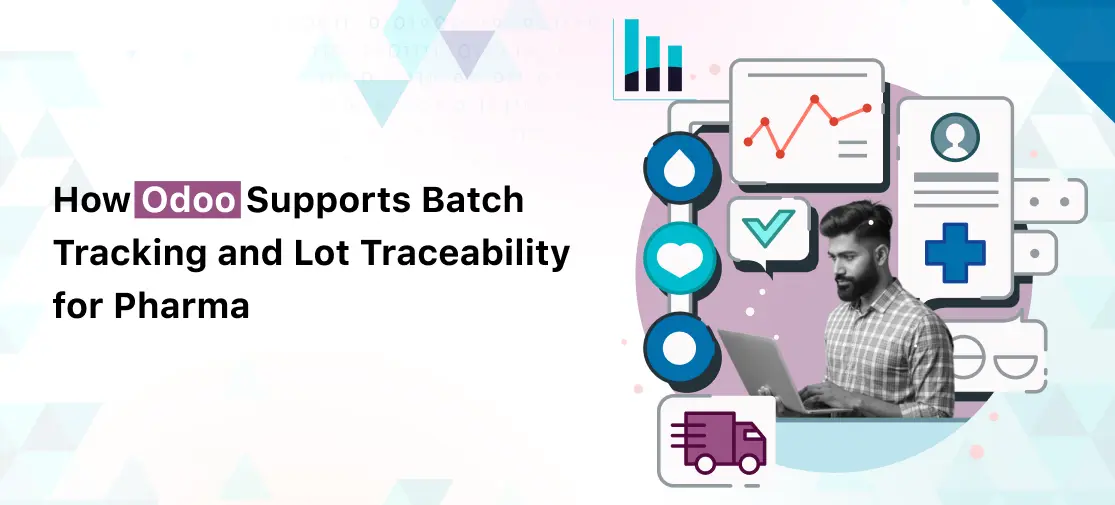 How Odoo Supports Batch Tracking and Lot Traceability for Pharma